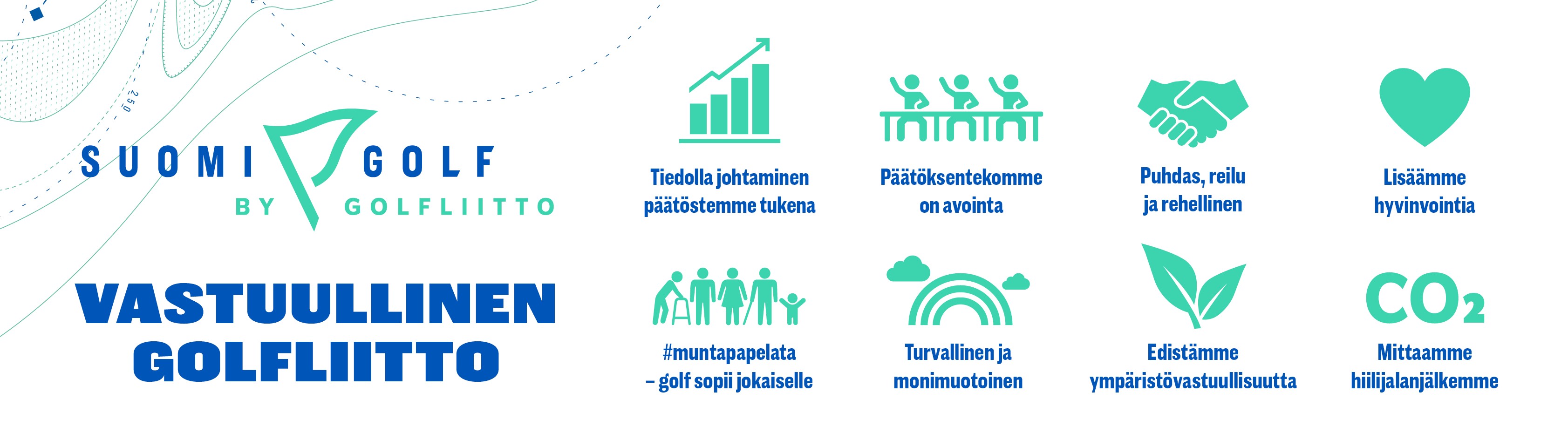 250

SUOMI GOLF
BY GOLFLIITTO

VASTUULLINEN GOLFLIITTO

Tiedolla johtaminen päätöstemme tukena

Päätöksentekomme on avointa

Puhdas, reilu ja rehellinen

Lisäämme hyvinvointia

#muntapapelata – golf sopii jokaiselle

Turvallinen ja monimuotoinen

Edistämme ympäristövastuullisuutta

$CO_2$

Mittaamme hiilijalanjälkemme